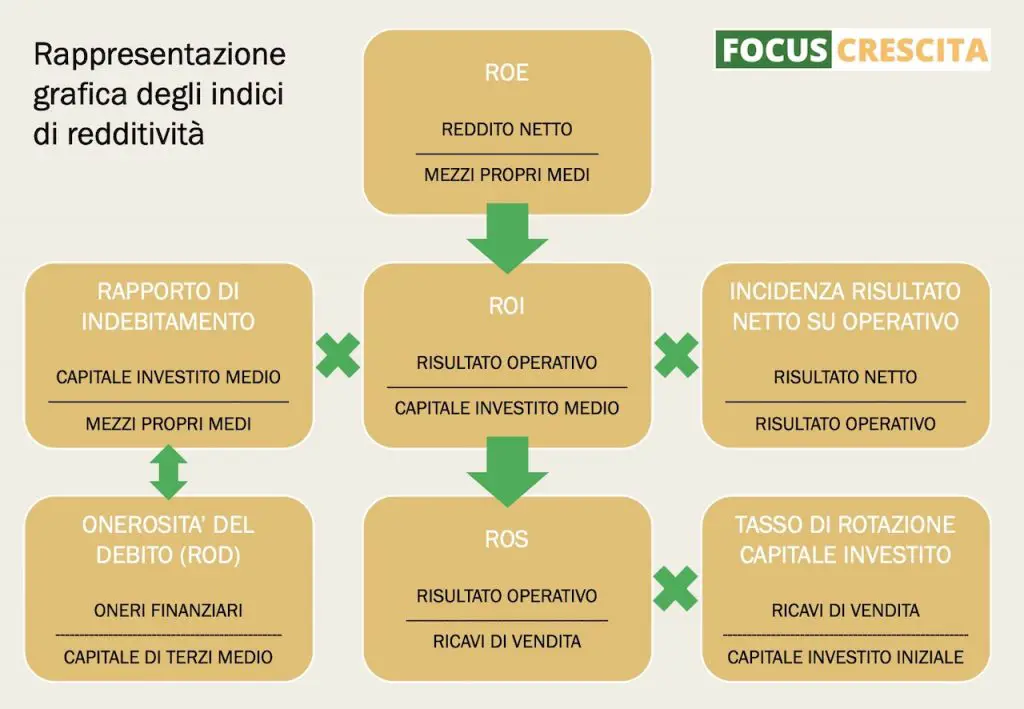 Rappresentazione grafica degli indici di redditività

FOCUS CRESCITA

ROE

REDDITO NETTO
MEZZI PROPRI MEDI

RAPPORTO DI INDEBITAMENTO

CAPITALE INVESTITO MEDIO
MEZZI PROPRI MEDI

ROI

RISULTATO OPERATIVO
CAPITALE INVESTITO MEDIO

INCIDENZA RISULTATO NETTO SU OPERATIVO

RISULTATO NETTO
RISULTATO OPERATIVO

ONEROSITA' DEL DEBITO (ROD)

ONERI FINANZIARI
CAPITALE DI TERZI MEDIO

ROS

RISULTATO OPERATIVO
RICAVI DI VENDITA

TASSO DI ROTAZIONE CAPITALE INVESTITO

RICAVI DI VENDITA
CAPITALE INVESTITO INIZIALE